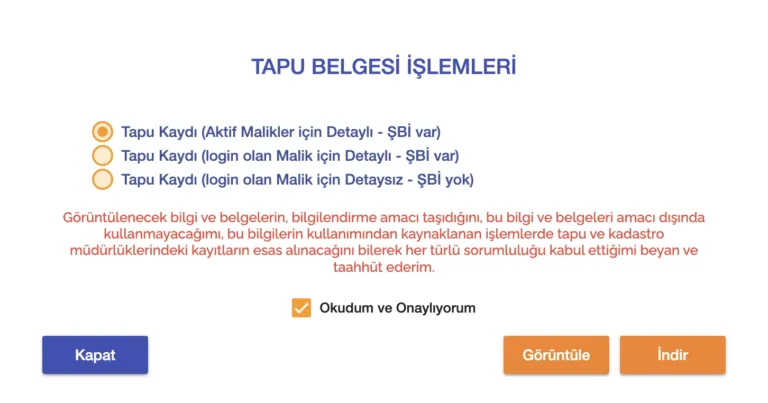 TAPU BELGESİ İŞLEMLERİ

Tapu Kaydı (Aktif Malikler için Detaylı - ŞBİ var)
Tapu Kaydı (login olan Malik için Detaylı - ŞBİ var)
Tapu Kaydı (login olan Malik için Detaysız - ŞBİ yok)

Görüntülenecek bilgi ve belgelerin, bilgilendirme amacı taşıdığını, bu bilgi ve belgeleri amacı dışında kullanmayacağımı, bu bilgilerin kullanımından kaynaklanan işlemlerde tapu ve kadastro müdürlüklerindeki kayıtların esas alınacağını bilerek her türlü sorumluluğu kabul ettiğimi beyan ve taahhüt ederim.

Okudum ve Onaylıyorum

Kapat

Görüntüle

İndir